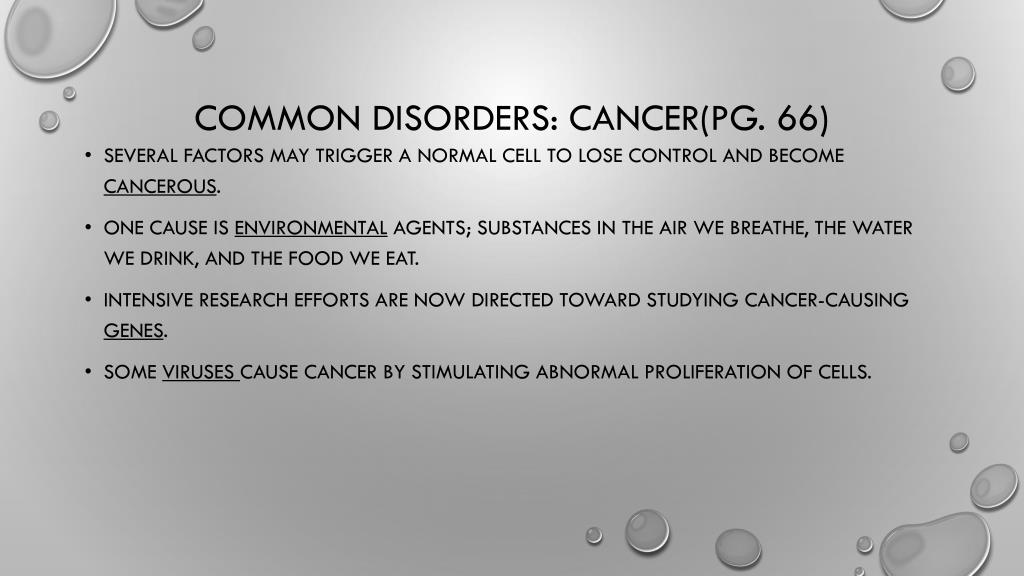 COMMON DISORDERS: CANCER(PG. 66)

• SEVERAL FACTORS MAY TRIGGER A NORMAL CELL TO LOSE CONTROL AND BECOME CANCEROUS.

• ONE CAUSE IS ENVIRONMENTAL AGENTS; SUBSTANCES IN THE AIR WE BREATHE, THE WATER WE DRINK, AND THE FOOD WE EAT.

• INTENSIVE RESEARCH EFFORTS ARE NOW DIRECTED TOWARD STUDYING CANCER-CAUSING GENES.

• SOME VIRUSES CAUSE CANCER BY STIMULATING ABNORMAL PROLIFERATION OF CELLS.